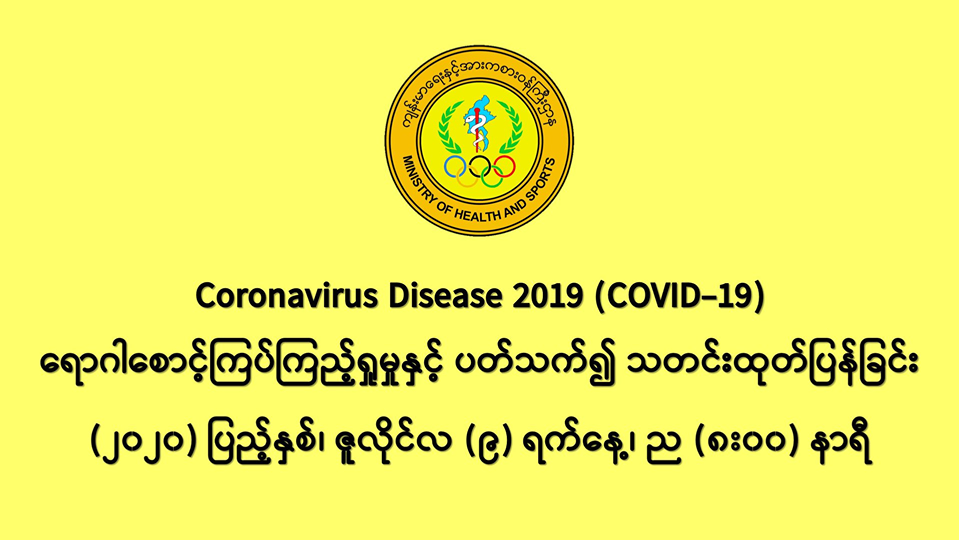 ကျန်းမာရေးနှင့်အားကစားဝန်ကြီးဌာန
MINISTRY OF HEALTH AND SPORTS

Coronavirus Disease 2019 (COVID–19)
ရောဂါစောင့်ကြပ်ကြည့်ရှုမှုနှင့် ပတ်သက်၍ သတင်းထုတ်ပြန်ခြင်း
(၂၀၂၀) ပြည့်နှစ်၊ ဇူလိုင်လ (၉) ရက်နေ့၊ ည (၈း၀၀) နာရီ